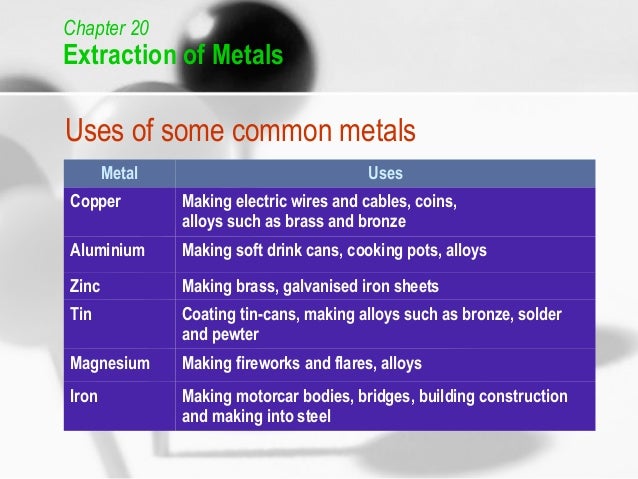 Chapter 20
Extraction of Metals

Uses of some common metals

| Metal | Uses |
|---|---|
| Copper | Making electric wires and cables, coins, alloys such as brass and bronze |
| Aluminium | Making soft drink cans, cooking pots, alloys |
| Zinc | Making brass, galvanised iron sheets |
| Tin | Coating tin-cans, making alloys such as bronze, solder and pewter |
| Magnesium | Making fireworks and flares, alloys |
| Iron | Making motorcar bodies, bridges, building construction and making into steel |